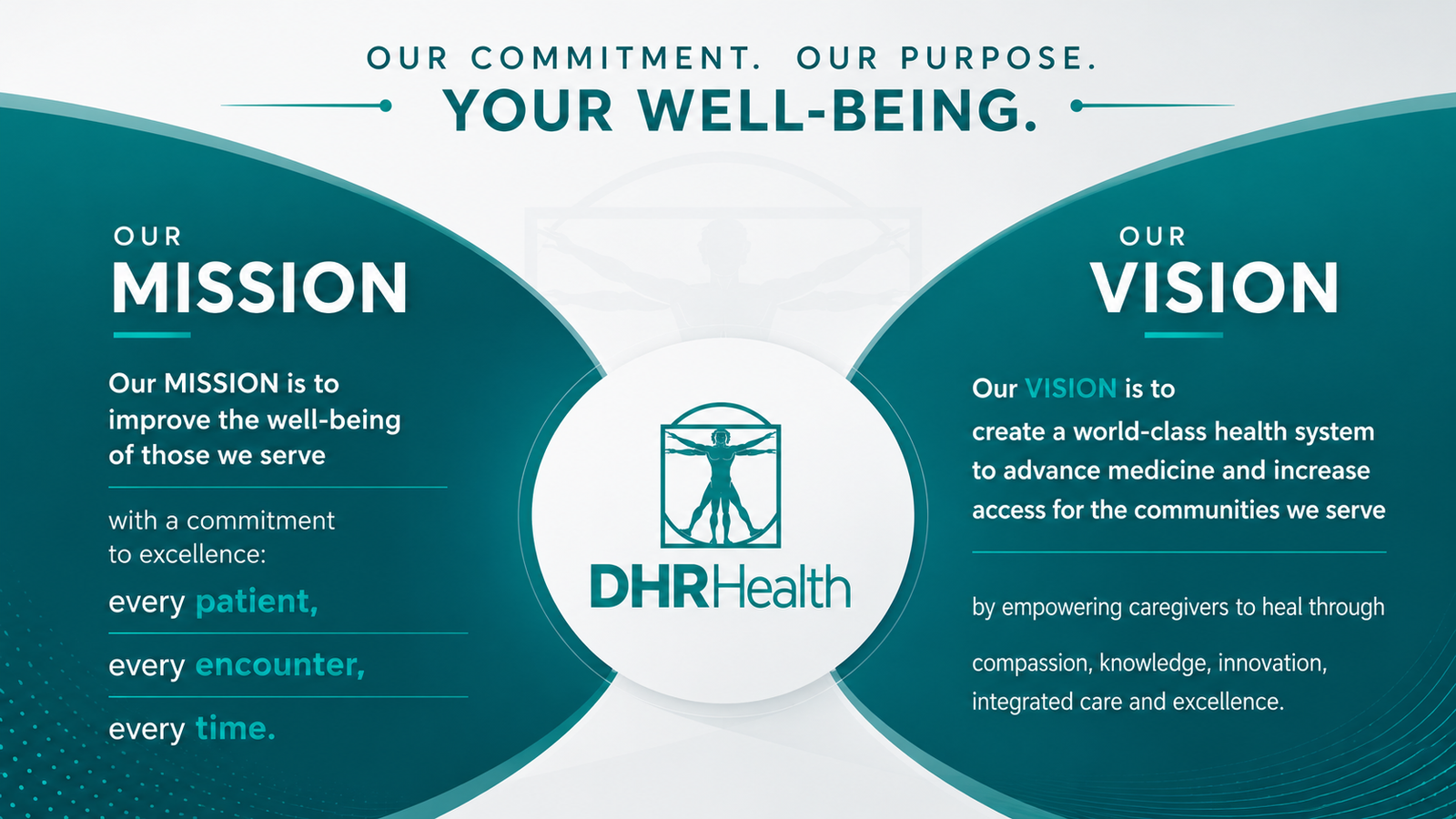 OUR COMMITMENT. OUR PURPOSE.
YOUR WELL-BEING.

OUR
MISSION

Our MISSION is to improve the well-being of those we serve

with a commitment to excellence:
every patient,
every encounter,
every time.

DHRHealth

OUR
VISION

Our VISION is to create a world-class health system to advance medicine and increase access for the communities we serve

by empowering caregivers to heal through compassion, knowledge, innovation, integrated care and excellence.